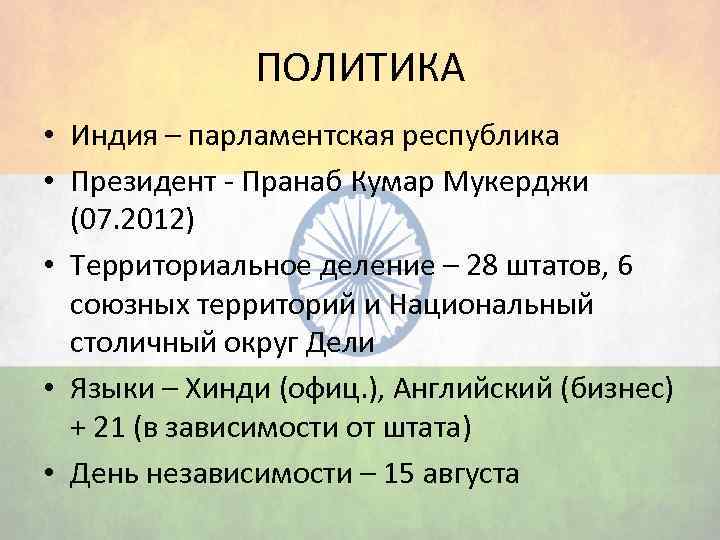 ПОЛИТИКА

• Индия – парламентская республика
• Президент - Пранаб Кумар Мукерджи (07.2012)
• Территориальное деление – 28 штатов, 6 союзных территорий и Национальный столичный округ Дели
• Языки – Хинди (офиц.), Английский (бизнес) + 21 (в зависимости от штата)
• День независимости – 15 августа